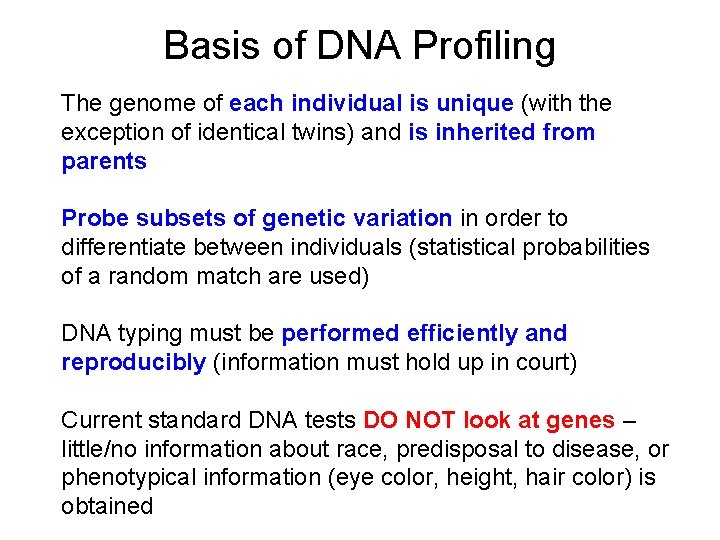 Basis of DNA Profiling

The genome of each individual is unique (with the exception of identical twins) and is inherited from parents

Probe subsets of genetic variation in order to differentiate between individuals (statistical probabilities of a random match are used)

DNA typing must be performed efficiently and reproducibly (information must hold up in court)

Current standard DNA tests DO NOT look at genes – little/no information about race, predisposal to disease, or phenotypical information (eye color, height, hair color) is obtained